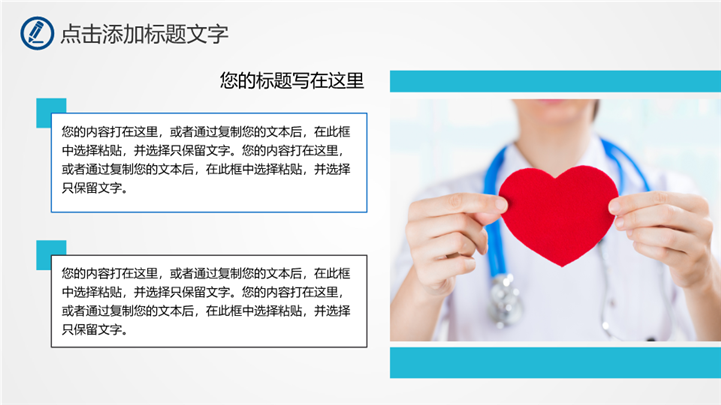 点击添加标题文字

您的标题写在这里

您的内容打在这里，或者通过复制您的文本后，在此框中选择粘贴，并选择只保留文字。您的内容打在这里，或者通过复制您的文本后，在此框中选择粘贴，并选择只保留文字。

您的内容打在这里，或者通过复制您的文本后，在此框中选择粘贴，并选择只保留文字。您的内容打在这里，或者通过复制您的文本后，在此框中选择粘贴，并选择只保留文字。